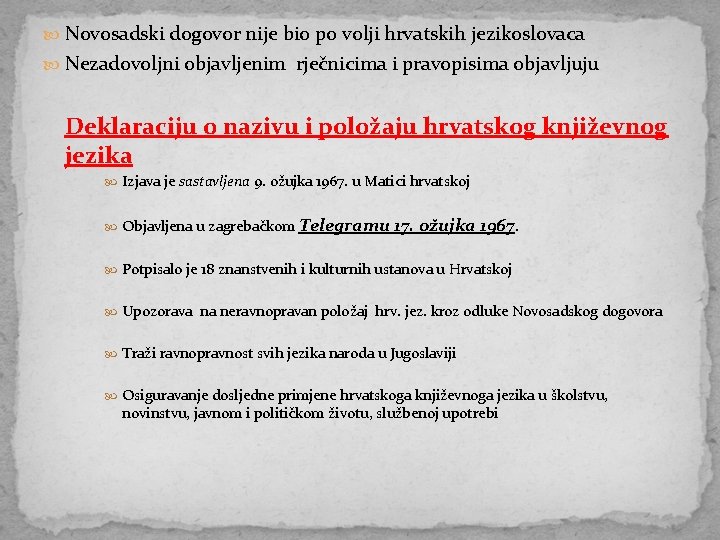 Novosadski dogovor nije bio po volji hrvatskih jezikoslovaca
Nezadovoljni objavljenim rječnicima i pravopisima objavljuju

Deklaraciju o nazivu i položaju hrvatskog književnog jezika

Izjava je sastavljena 9. ožujka 1967. u Matici hrvatskoj

Objavljena u zagrebačkom Telegramu 17. ožujka 1967.

Potpisalo je 18 znanstvenih i kulturnih ustanova u Hrvatskoj

Upozorava na neravnopravan položaj hrv. jez. kroz odluke Novosadskog dogovora

Traži ravnopravnost svih jezika naroda u Jugoslaviji

Osiguravanje dosljedne primjene hrvatskoga književnoga jezika u školstvu, novinstvu, javnom i političkom životu, službenoj upotrebi